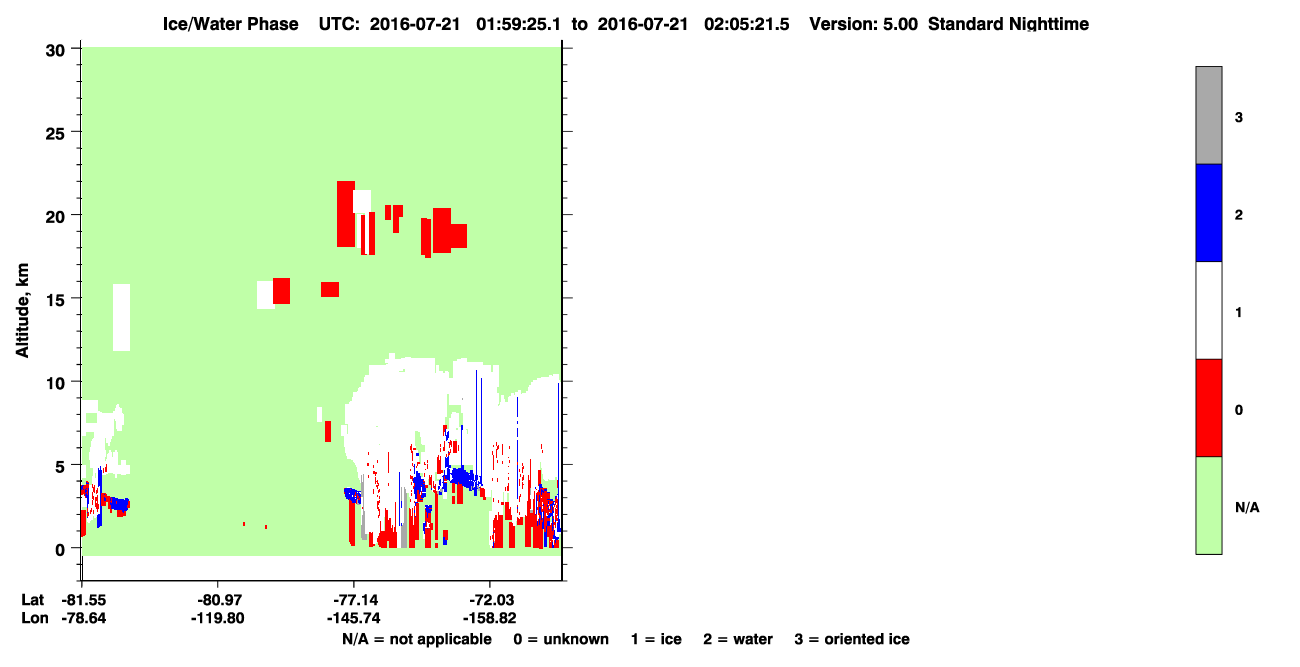 Ice/Water Phase UTC: 2016-07-21 01:59:25.1 to 2016-07-21 02:05:21.5 Version: 5.00 Standard Nighttime

Altitude, km

30
25
20
15
10
5
0

Lat -81.55 -80.97 -77.14 -72.03
Lon -78.64 -119.80 -145.74 -158.82

3
2
1
0
N/A

N/A = not applicable 0 = unknown 1 = ice 2 = water 3 = oriented ice